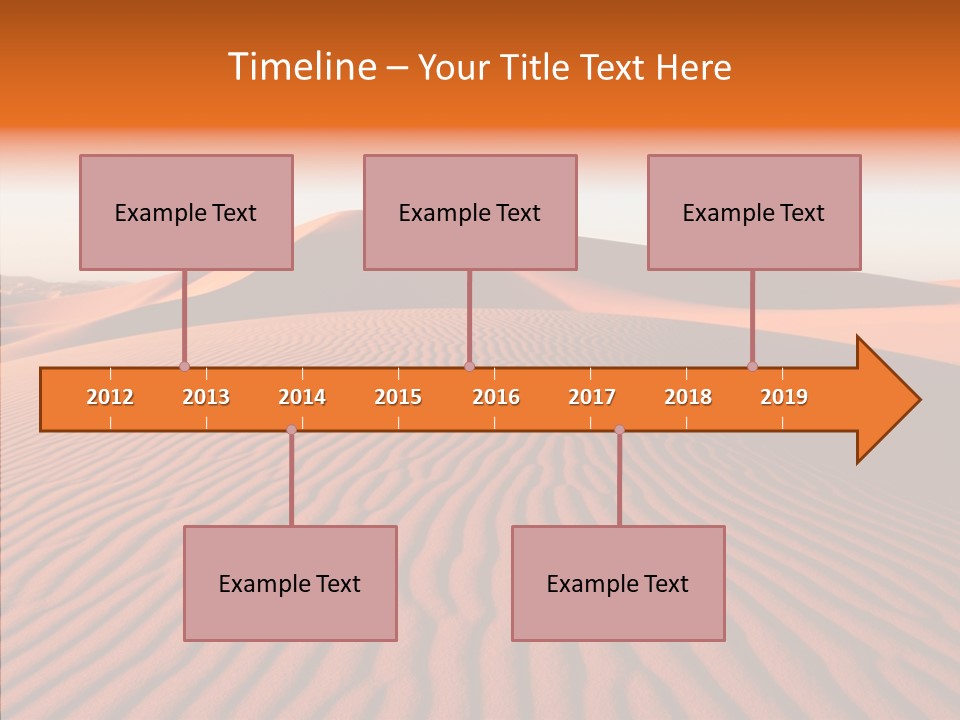 Timeline – Your Title Text Here

Example Text

Example Text

Example Text

2012 2013 2014 2015 2016 2017 2018 2019

Example Text

Example Text